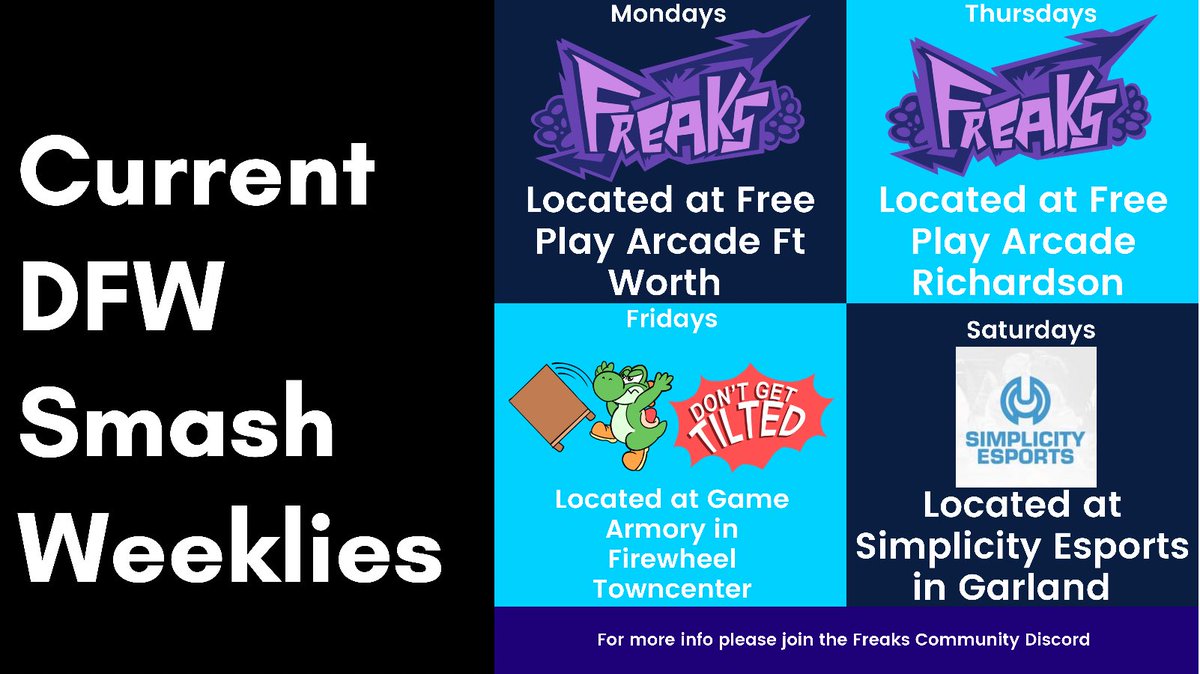 Current DFW Smash Weeklies

Mondays

FREAKS

Located at Free Play Arcade Ft Worth

Thursdays

FREAKS

Located at Free Play Arcade Richardson

Fridays

DON'T GET TILTED

Located at Game Armory in Firewheel Towncenter

Saturdays

SIMPLICITY ESPORTS

Located at Simplicity Esports in Garland

For more info please join the Freaks Community Discord